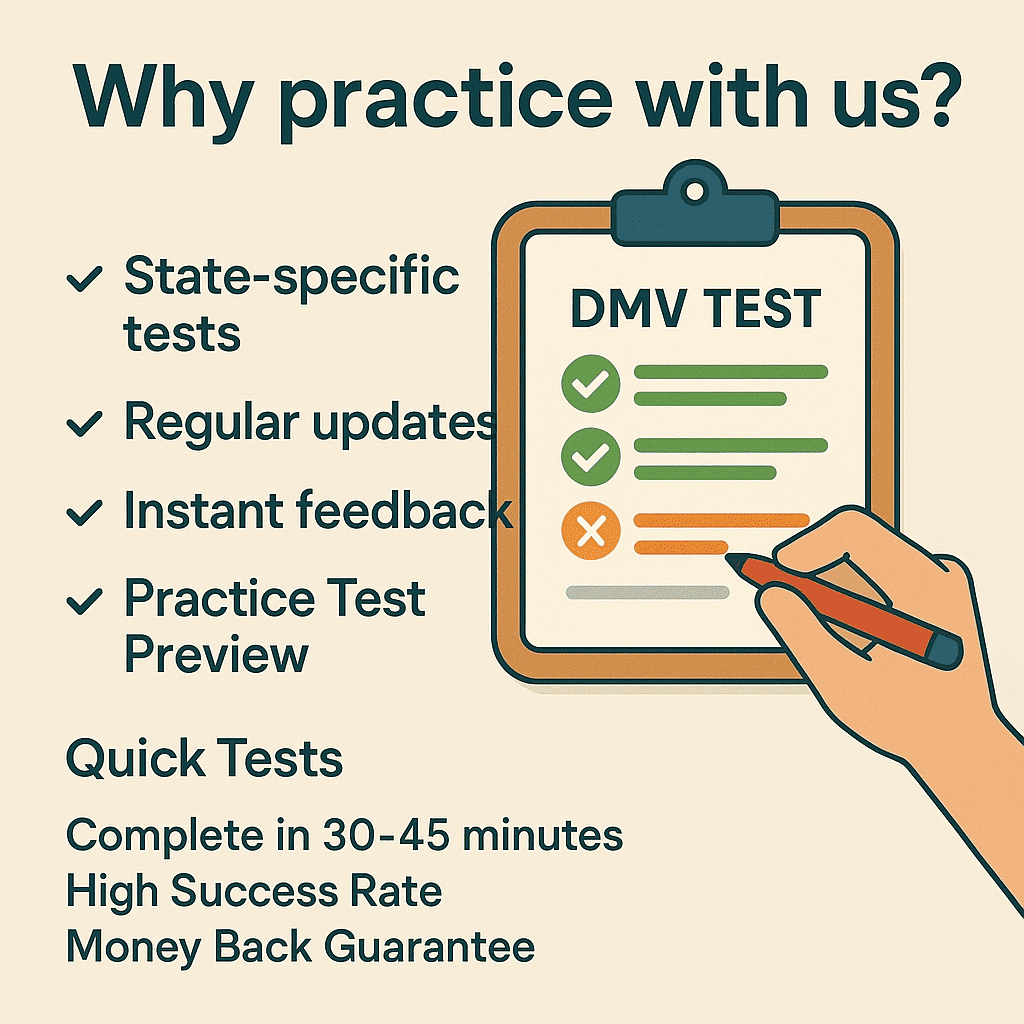 Why practice with us?

✓ State-specific tests

✓ Regular updates

✓ Instant feedback

✓ Practice Test Preview

DMV TEST

Quick Tests

Complete in 30-45 minutes
High Success Rate
Money Back Guarantee